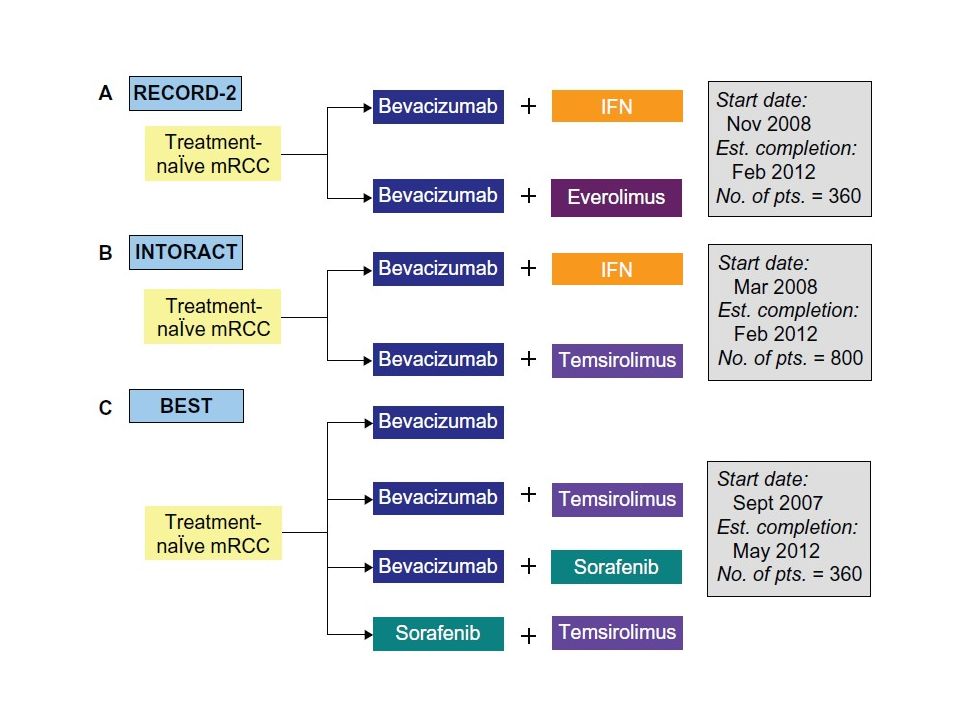 A RECORD-2

Treatment-naÏve mRCC

Bevacizumab + IFN

Bevacizumab + Everolimus

Start date: Nov 2008
Est. completion: Feb 2012
No. of pts. = 360

B INTORACT

Treatment-naÏve mRCC

Bevacizumab + IFN

Bevacizumab + Temsirolimus

Start date: Mar 2008
Est. completion: Feb 2012
No. of pts. = 800

C BEST

Treatment-naÏve mRCC

Bevacizumab

Bevacizumab + Temsirolimus

Bevacizumab + Sorafenib

Sorafenib + Temsirolimus

Start date: Sept 2007
Est. completion: May 2012
No. of pts. = 360